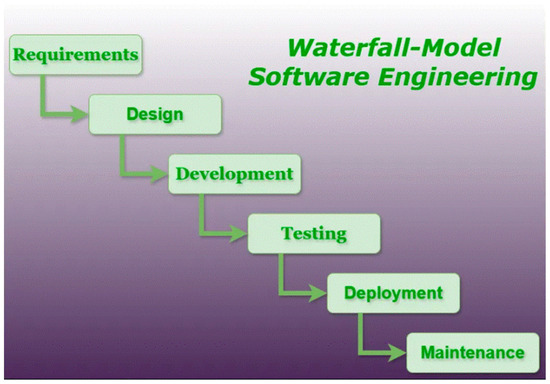 Waterfall-Model
Software Engineering

Requirements

Design

Development

Testing

Deployment

Maintenance